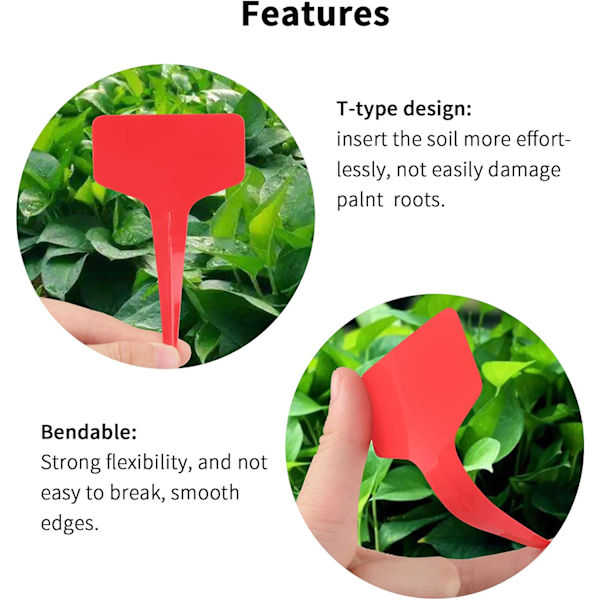 Features

T-type design:
insert the soil more effortlessly, not easily damage palnt roots.

Bendable:
Strong flexibility, and not easy to break, smooth edges.